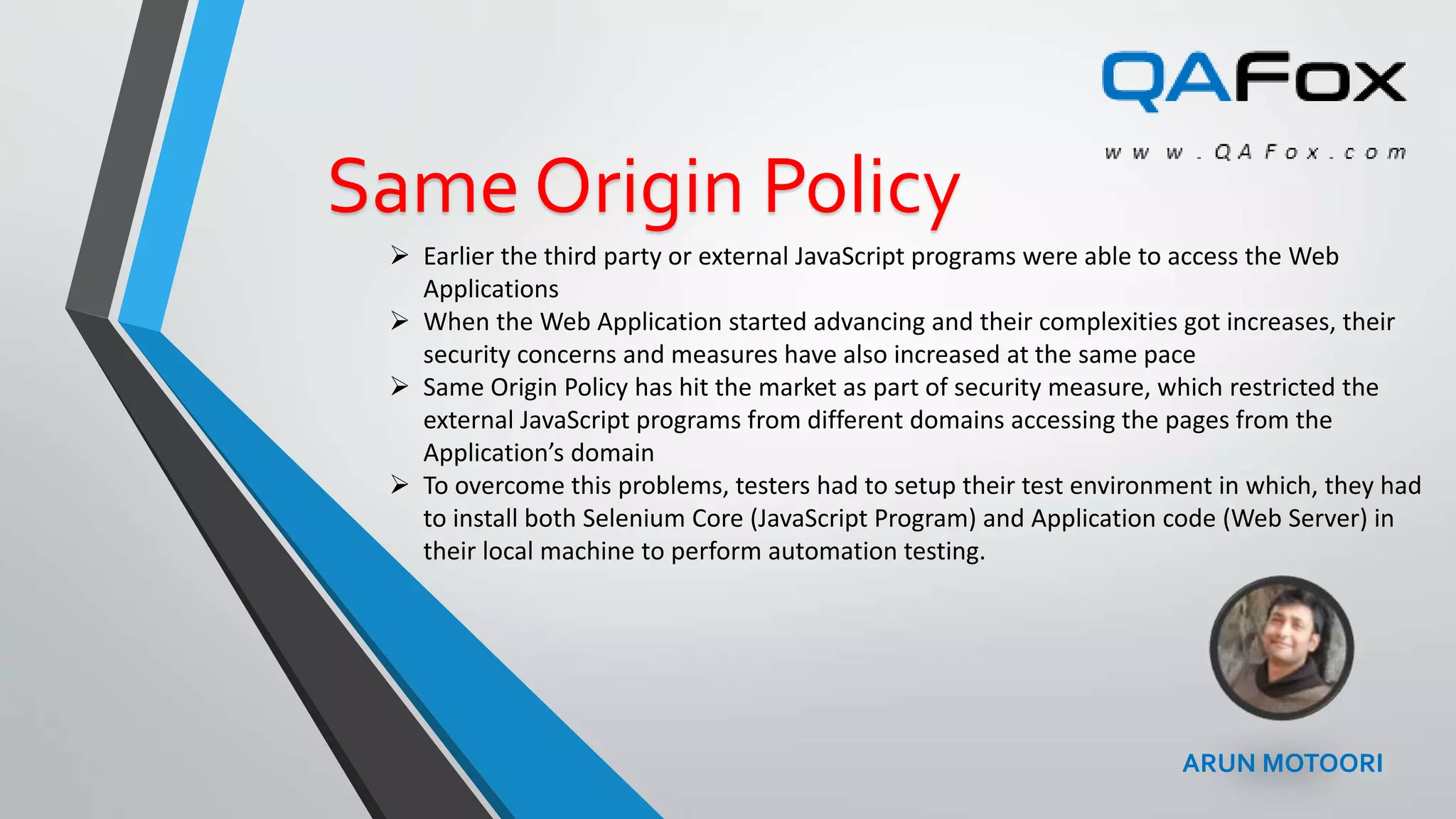 QAFox

www.QAFox.com

Same Origin Policy

➢ Earlier the third party or external JavaScript programs were able to access the Web Applications
➢ When the Web Application started advancing and their complexities got increases, their security concerns and measures have also increased at the same pace
➢ Same Origin Policy has hit the market as part of security measure, which restricted the external JavaScript programs from different domains accessing the pages from the Application's domain
➢ To overcome this problems, testers had to setup their test environment in which, they had to install both Selenium Core (JavaScript Program) and Application code (Web Server) in their local machine to perform automation testing.

ARUN MOTOORI